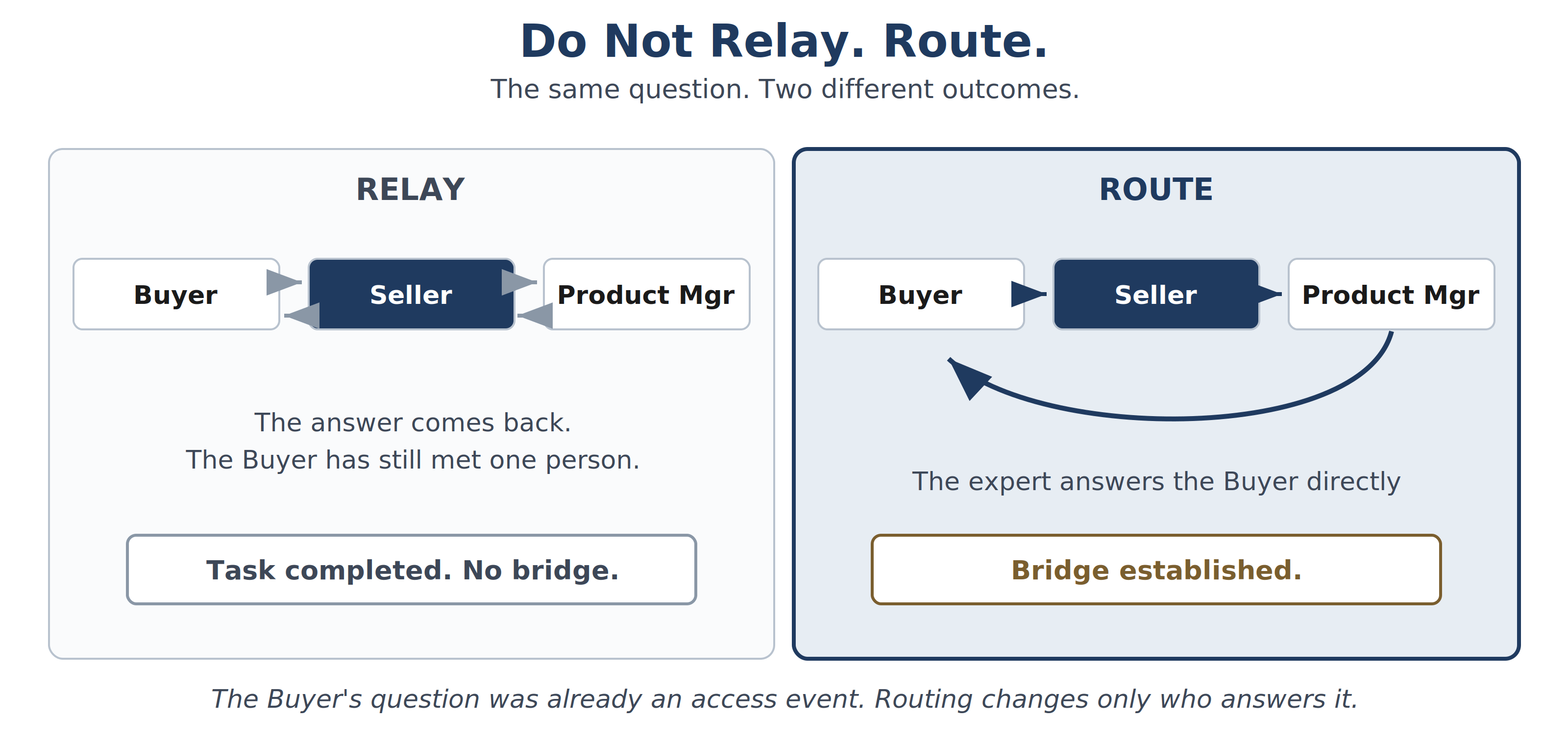 Do Not Relay. Route.

The same question. Two different outcomes.

RELAY

Buyer

Seller

Product Mgr

The answer comes back.
The Buyer has still met one person.

Task completed. No bridge.

ROUTE

Buyer

Seller

Product Mgr

The expert answers the Buyer directly

Bridge established.

The Buyer's question was already an access event. Routing changes only who answers it.